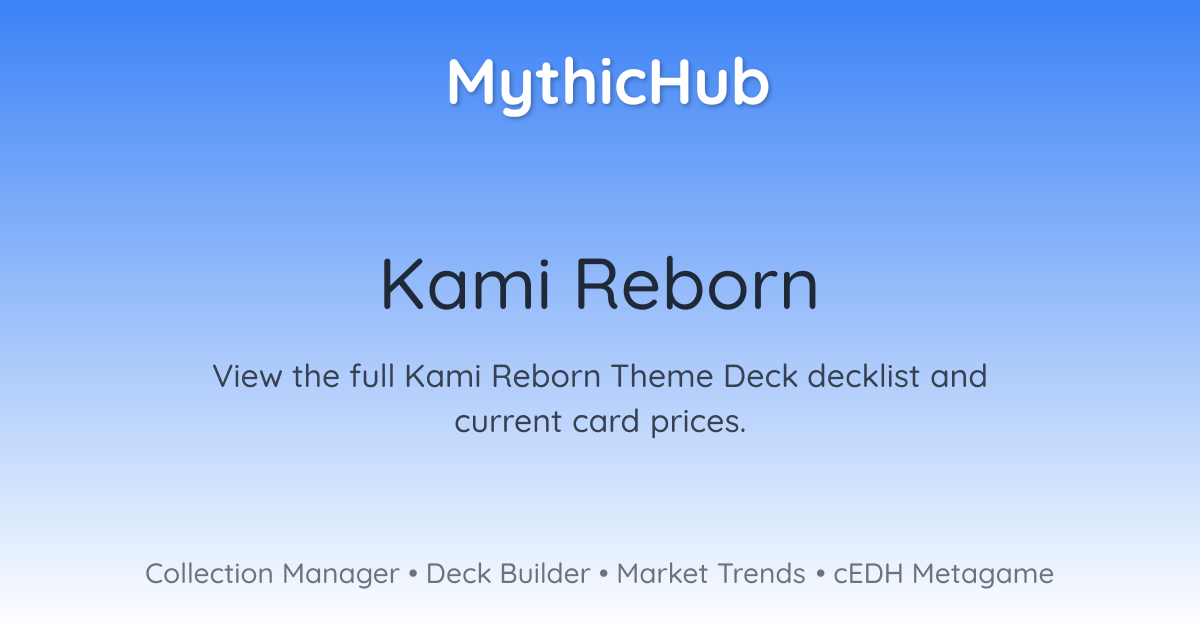 MythicHub

Kami Reborn

View the full Kami Reborn Theme Deck decklist and current card prices.

Collection Manager • Deck Builder • Market Trends • cEDH Metagame